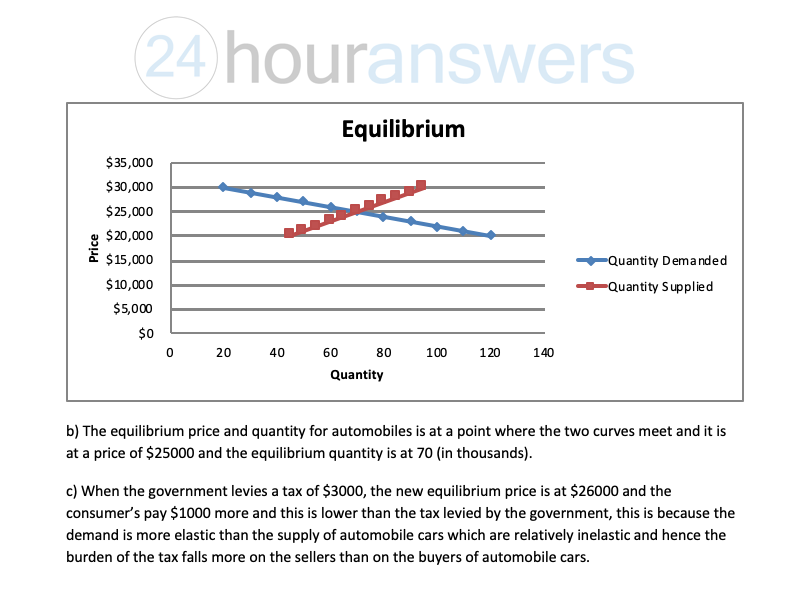 24 houranswers

Equilibrium

Price

\$35,000
\$30,000
\$25,000
\$20,000
\$15,000
\$10,000
\$5,000
\$0

0 20 40 60 80 100 120 140

Quantity

Quantity Demanded
Quantity Supplied

b) The equilibrium price and quantity for automobiles is at a point where the two curves meet and it is at a price of \$25000 and the equilibrium quantity is at 70 (in thousands).

c) When the government levies a tax of \$3000, the new equilibrium price is at \$26000 and the consumer's pay \$1000 more and this is lower than the tax levied by the government, this is because the demand is more elastic than the supply of automobile cars which are relatively inelastic and hence the burden of the tax falls more on the sellers than on the buyers of automobile cars.